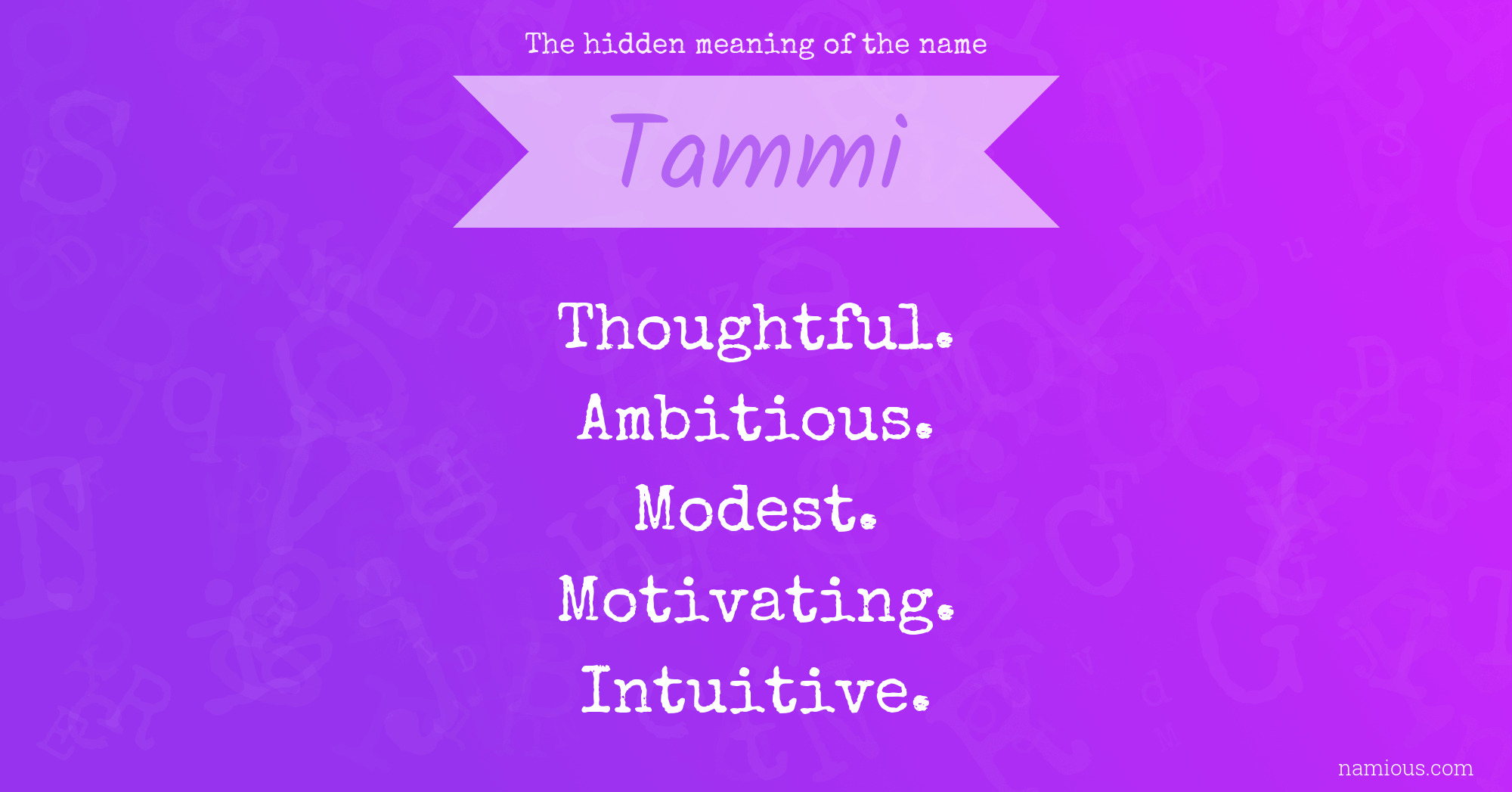 The hidden meaning of the name

Tammi

Thoughtful.
Ambitious.
Modest.
Motivating.
Intuitive.

namious.com